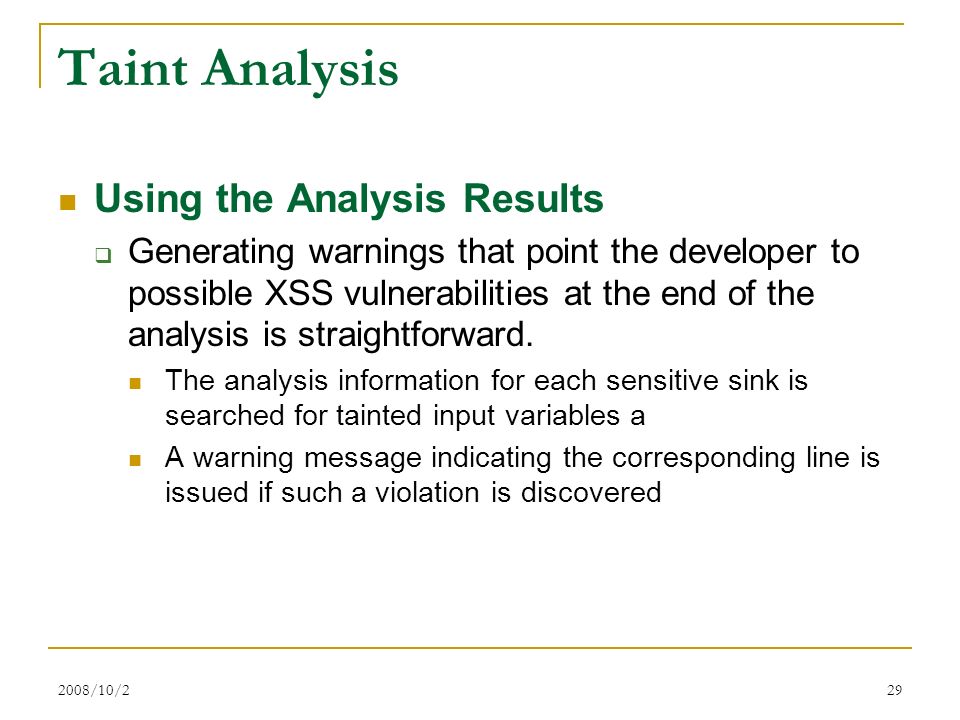 Taint Analysis

Using the Analysis Results

Generating warnings that point the developer to possible XSS vulnerabilities at the end of the analysis is straightforward.

The analysis information for each sensitive sink is searched for tainted input variables a

A warning message indicating the corresponding line is issued if such a violation is discovered

2008/10/2

29